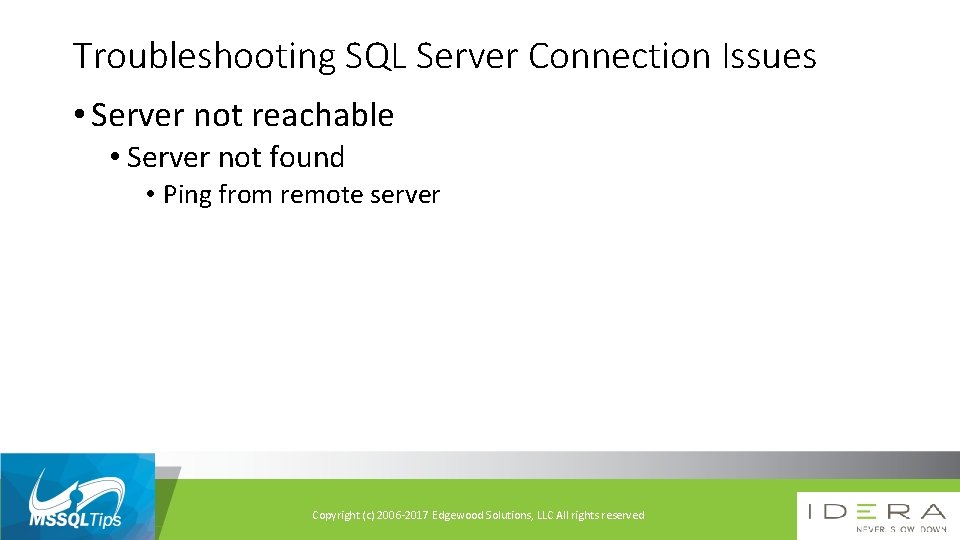 Troubleshooting SQL Server Connection Issues

• Server not reachable

• Server not found

• Ping from remote server

MSSQLTips

Copyright (c) 2006-2017 Edgewood Solutions, LLC All rights reserved

IDERA
NEVER SLOW DOWN